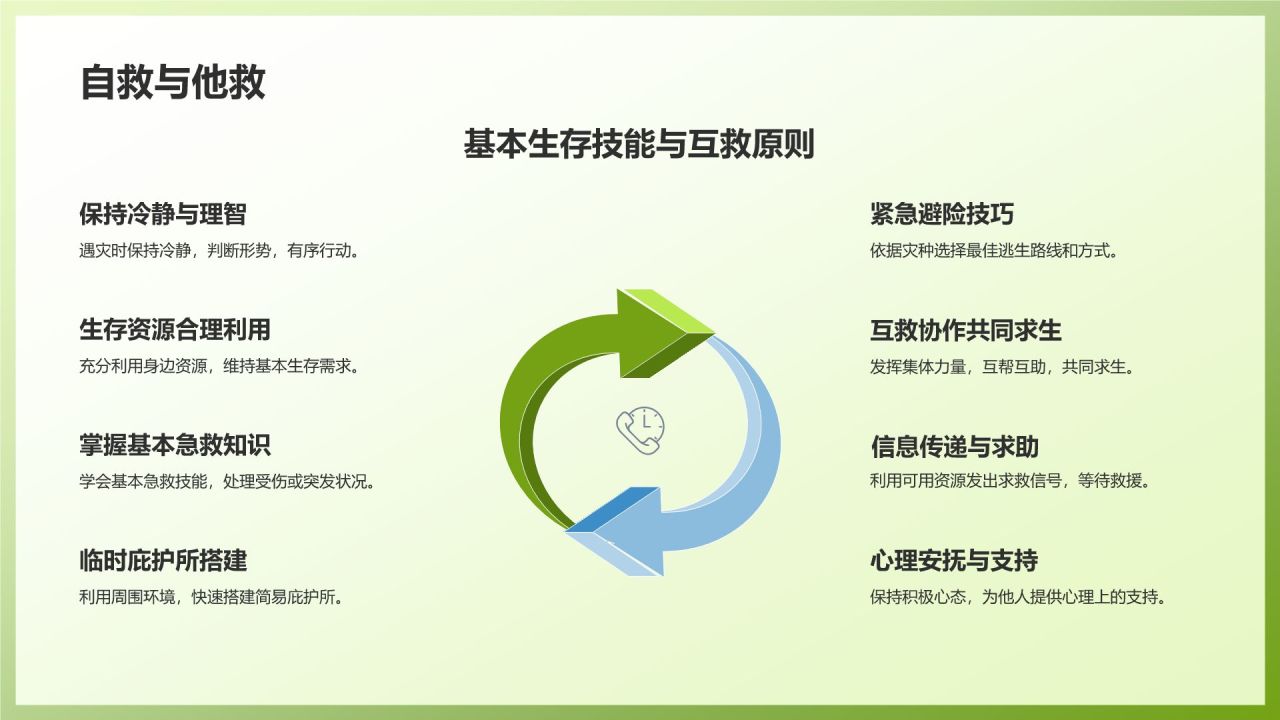 自救与他救

基本生存技能与互救原则

保持冷静与理智
遇灾时保持冷静，判断形势，有序行动。

生存资源合理利用
充分利用身边资源，维持基本生存需求。

掌握基本急救知识
学会基本急救技能，处理受伤或突发状况。

临时庇护所搭建
利用周围环境，快速搭建简易庇护所。

紧急避险技巧
依据灾种选择最佳逃生路线和方式。

互救协作共同求生
发挥集体力量，互帮互助，共同求生。

信息传递与求助
利用可用资源发出求救信号，等待救援。

心理安抚与支持
保持积极心态，为他人提供心理上的支持。